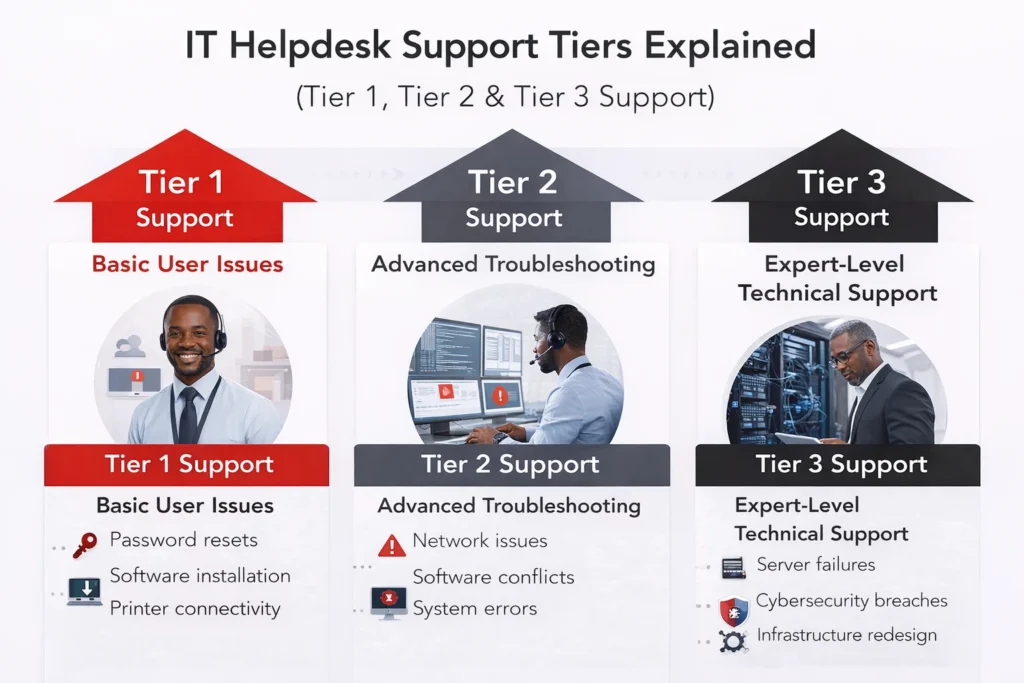 IT Helpdesk Support Tiers Explained

(Tier 1, Tier 2 & Tier 3 Support)

Tier 1
Support

Basic User Issues

Tier 1 Support

Basic User Issues

Password resets

Software installation

Printer connectivity

Tier 2
Support

Advanced Troubleshooting

Tier 2 Support

Advanced Troubleshooting

Network issues

Software conflicts

System errors

Tier 3
Support

Expert-Level Technical Support

Tier 3 Support

Expert-Level Technical Support

Server failures

Cybersecurity breaches

Infrastructure redesign